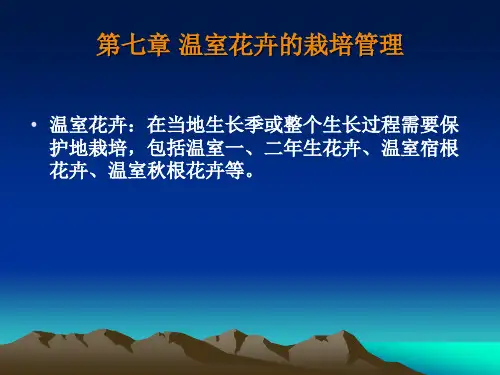 第七章 温室花卉的栽培管理

• 温室花卉：在当地生长季或整个生长过程需要保护地栽培，包括温室一、二年生花卉、温室宿根花卉、温室秋根花卉等。